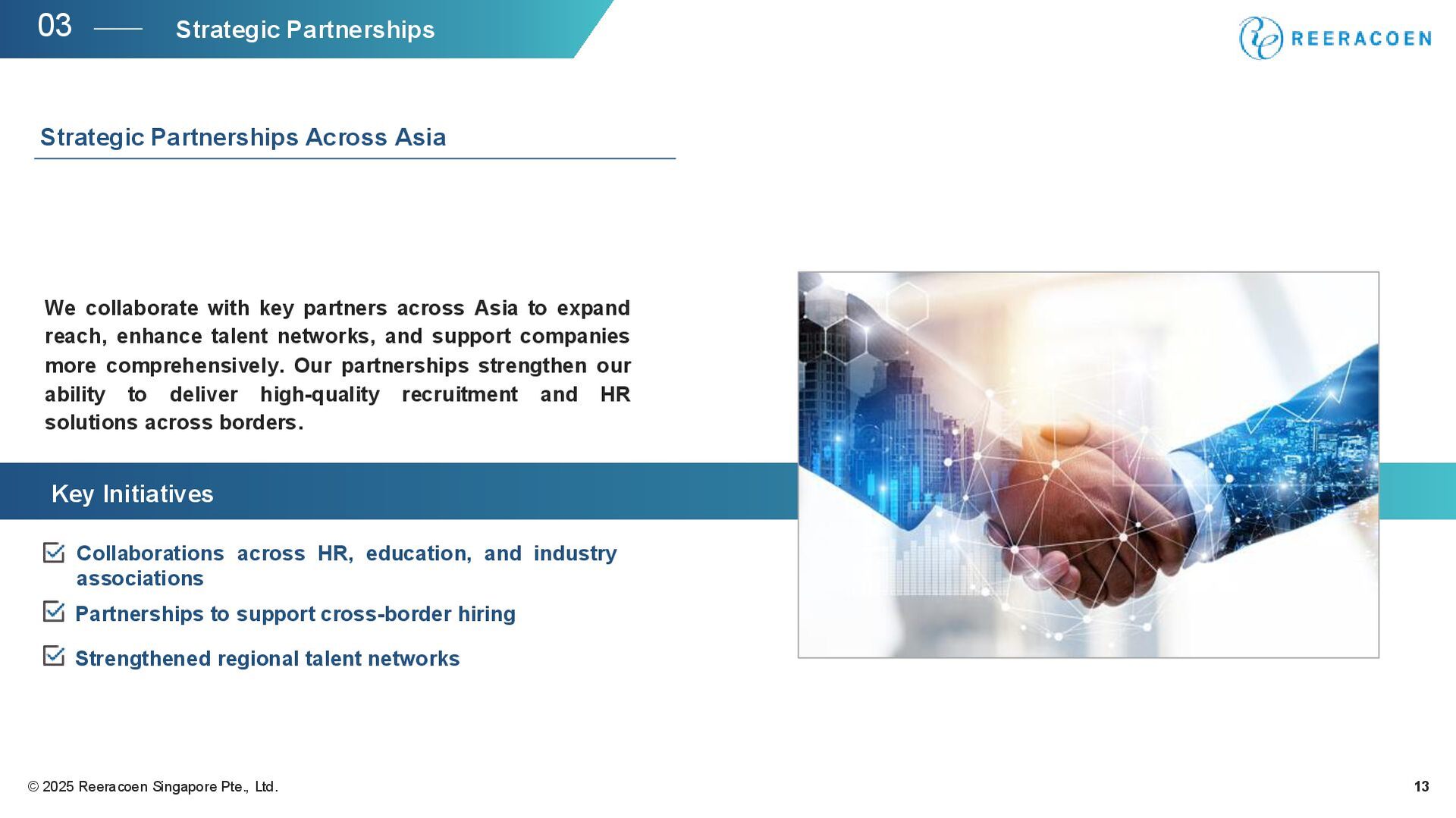 03 Strategic Partnerships

REERACOEN

Strategic Partnerships Across Asia

We collaborate with key partners across Asia to expand reach, enhance talent networks, and support companies more comprehensively. Our partnerships strengthen our ability to deliver high-quality recruitment and HR solutions across borders.

Key Initiatives

Collaborations across HR, education, and industry associations

Partnerships to support cross-border hiring

Strengthened regional talent networks

© 2025 Reeracoen Singapore Pte., Ltd.

13